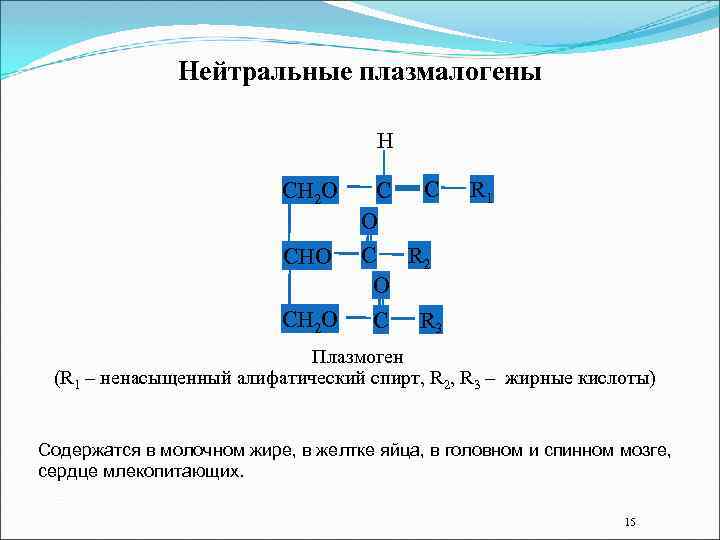 Нейтральные плазмалогены

H

$CH_2O$ — C — C — $R_1$

O

CHO — C — $R_2$

O

$CH_2O$ — C — $R_3$

Плазмоген
($R_1$ – ненасыщенный алифатический спирт, $R_2$, $R_3$ – жирные кислоты)

Содержатся в молочном жире, в желтке яйца, в головном и спинном мозге, сердце млекопитающих.

15